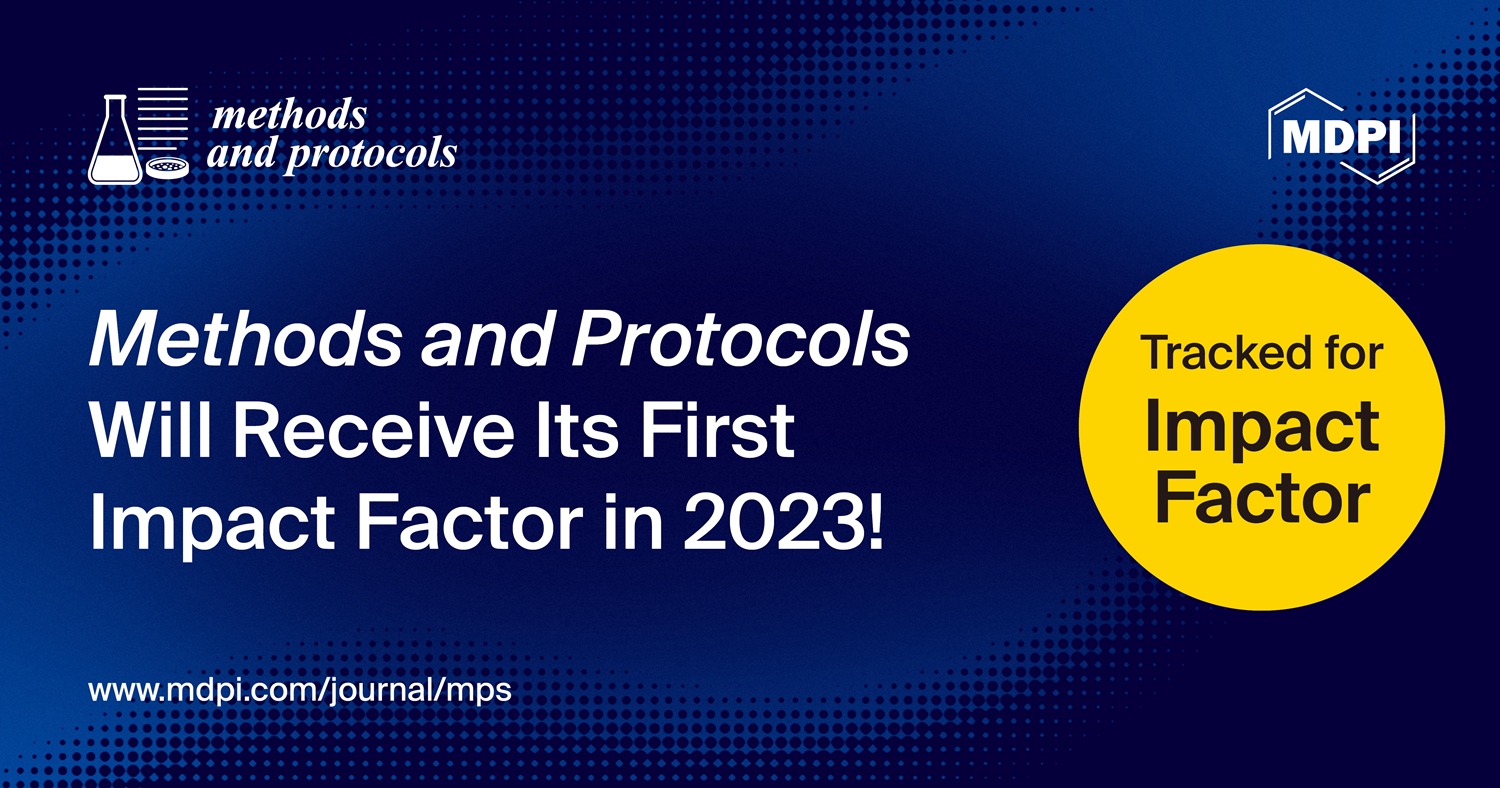 methods
and protocols

MDPI

Methods and Protocols Will Receive Its First Impact Factor in 2023!

Tracked for
Impact
Factor

www.mdpi.com/journal/mps